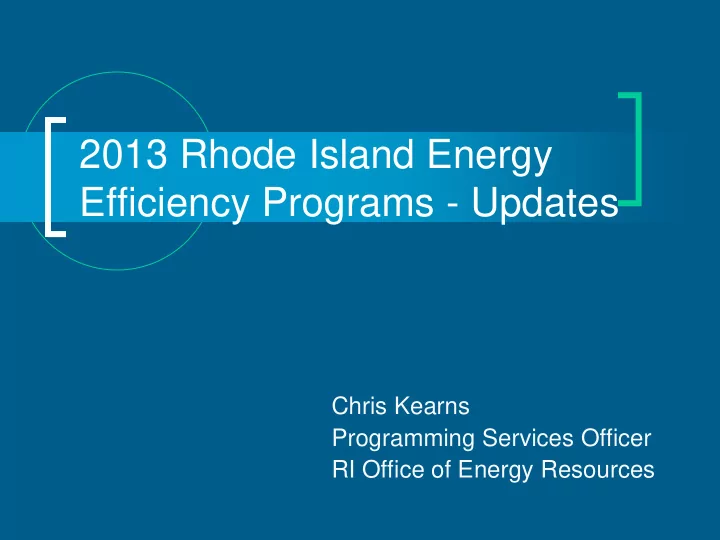 2013 Rhode Island Energy Efficiency Programs - Updates

Chris Kearns
Programming Services Officer
RI Office of Energy Resources